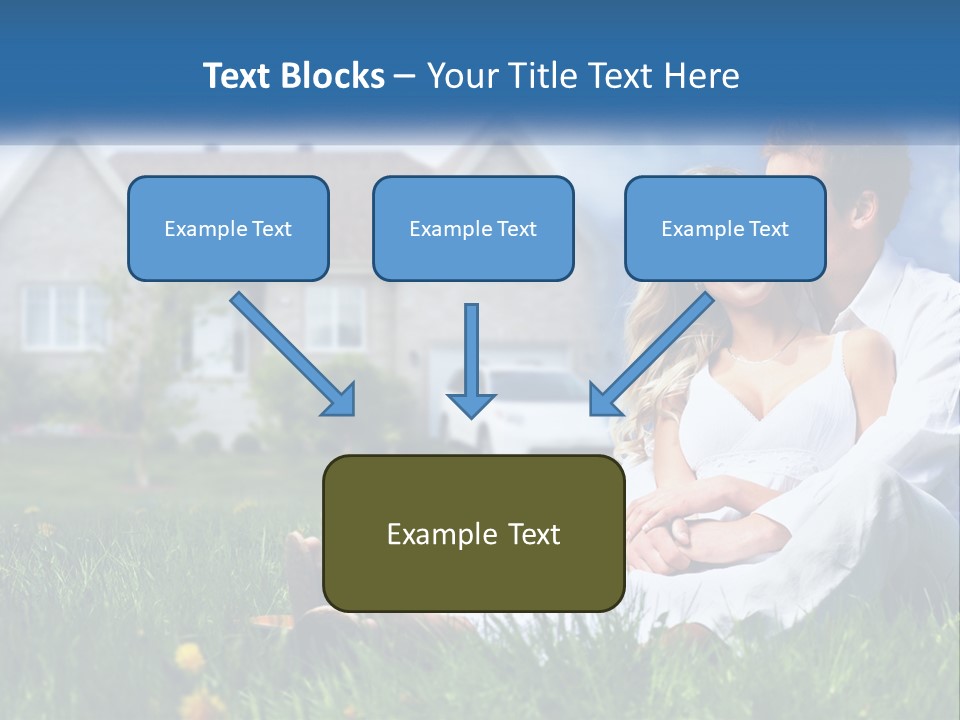 Text Blocks – Your Title Text Here

Example Text

Example Text

Example Text

Example Text